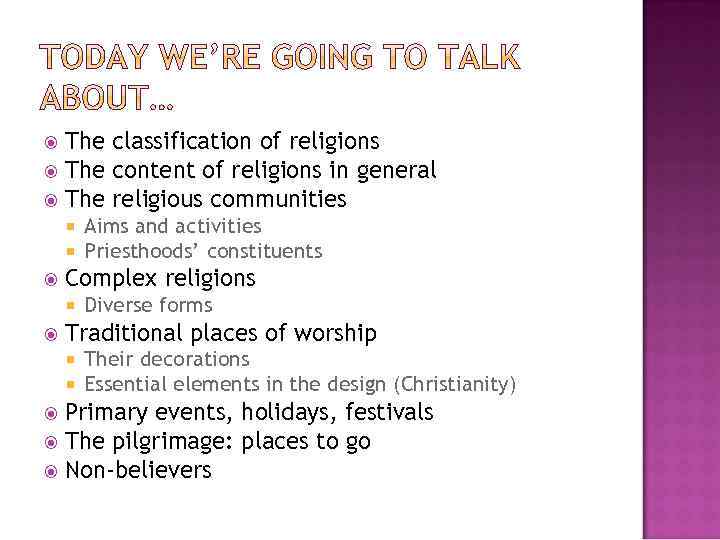 TODAY WE'RE GOING TO TALK ABOUT…

The classification of religions
The content of religions in general
The religious communities
Aims and activities
Priesthoods' constituents
Complex religions
Diverse forms
Traditional places of worship
Their decorations
Essential elements in the design (Christianity)
Primary events, holidays, festivals
The pilgrimage: places to go
Non-believers